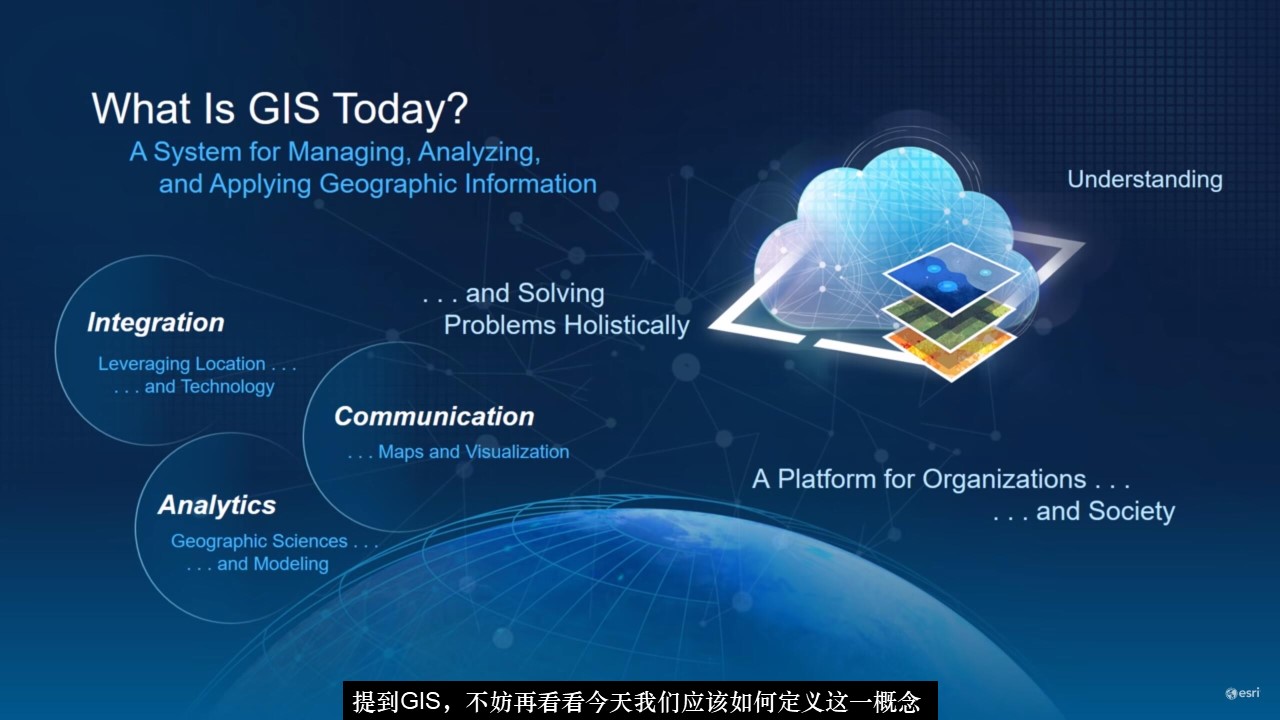 What Is GIS Today?
A System for Managing, Analyzing, and Applying Geographic Information

Understanding

. . . and Solving Problems Holistically

Integration
Leveraging Location . . . . . . and Technology

Communication
. . . Maps and Visualization

Analytics
Geographic Sciences . . . . . . and Modeling

A Platform for Organizations . . . . . . and Society

提到GIS，不妨再看看今天我们应该如何定义这一概念

esri